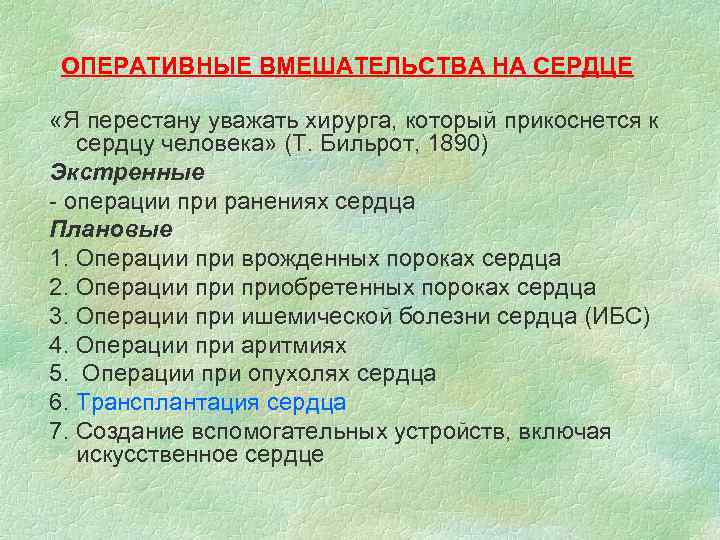 ОПЕРАТИВНЫЕ ВМЕШАТЕЛЬСТВА НА СЕРДЦЕ

«Я перестану уважать хирурга, который прикоснется к сердцу человека» (Т. Бильрот, 1890)

Экстренные

- операции при ранениях сердца

Плановые

1. Операции при врожденных пороках сердца
2. Операции при приобретенных пороках сердца
3. Операции при ишемической болезни сердца (ИБС)
4. Операции при аритмиях
5. Операции при опухолях сердца
6. Трансплантация сердца
7. Создание вспомогательных устройств, включая искусственное сердце